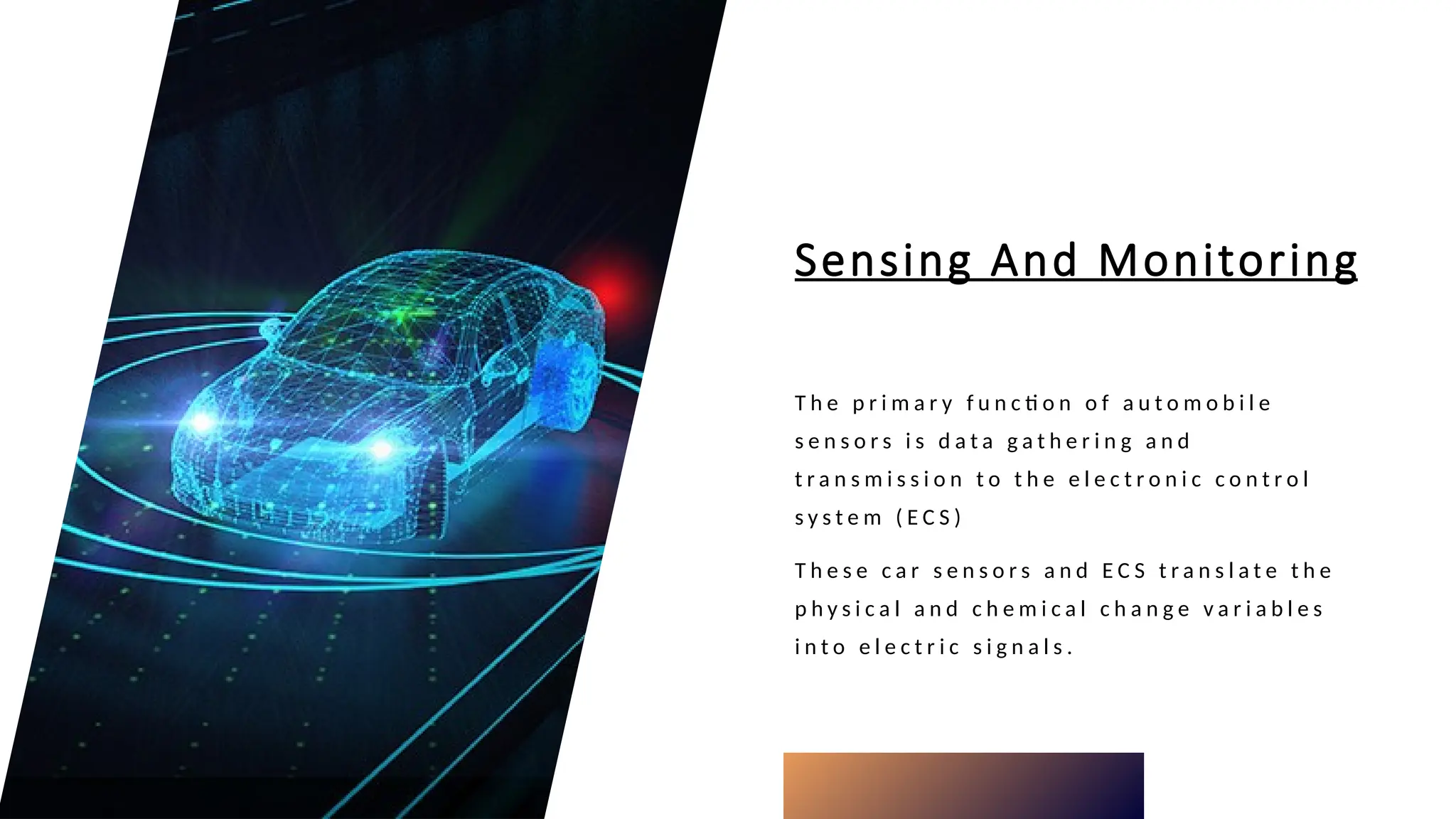 Sensing And Monitoring

The primary function of automobile sensors is data gathering and transmission to the electronic control system (ECS)

These car sensors and ECS translate the physical and chemical change variables into electric signals.